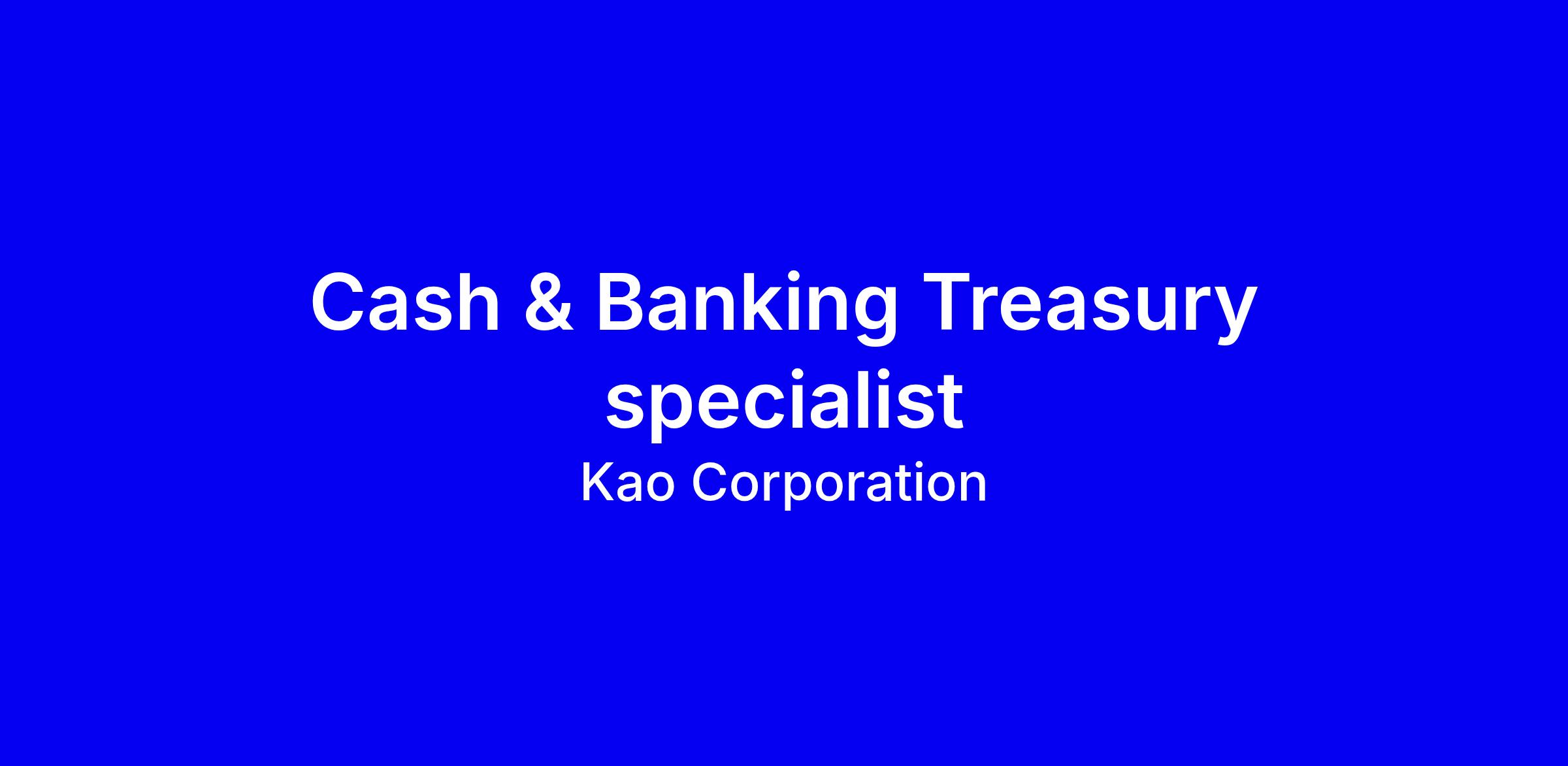 Cash & Banking Treasury specialist

Kao Corporation